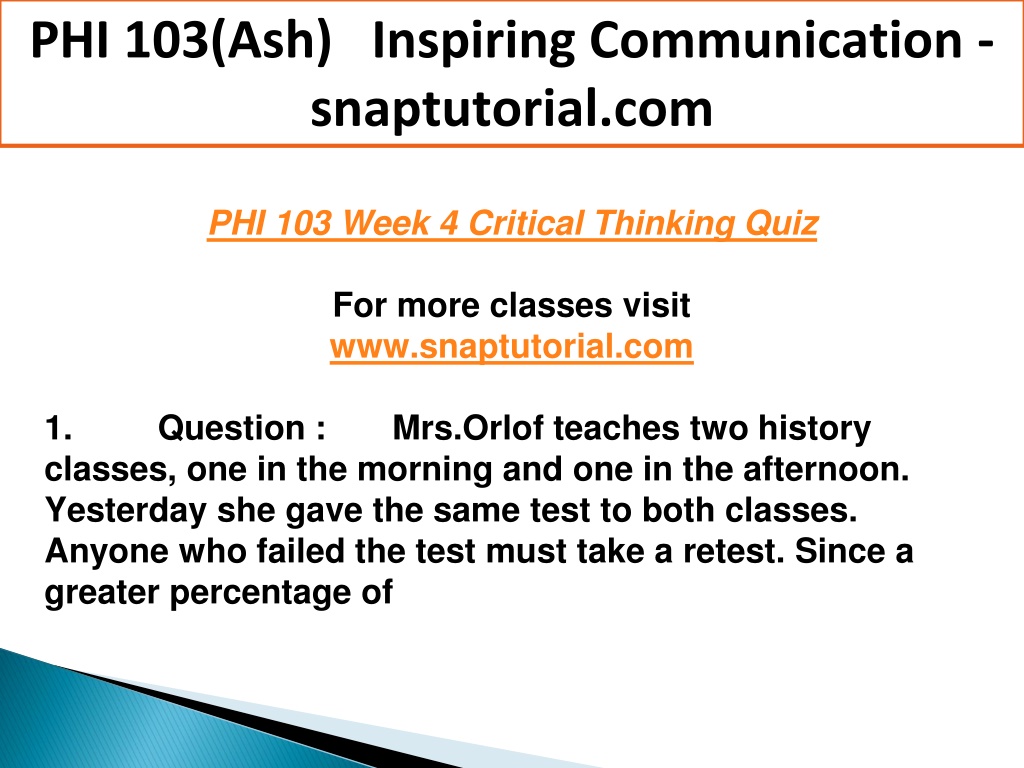 PHI 103(Ash) Inspiring Communication - snaptutorial.com

PHI 103 Week 4 Critical Thinking Quiz

For more classes visit
www.snaptutorial.com

1. Question : Mrs.Orlof teaches two history classes, one in the morning and one in the afternoon. Yesterday she gave the same test to both classes. Anyone who failed the test must take a retest. Since a greater percentage of